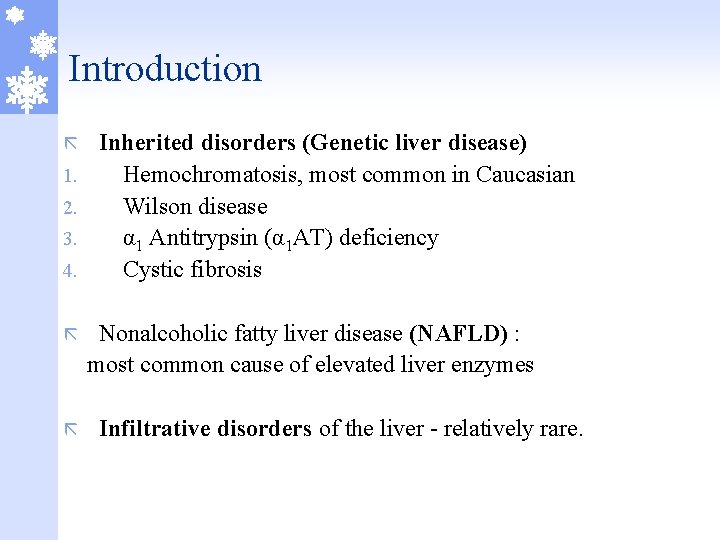 Introduction

Inherited disorders (Genetic liver disease)
1. Hemochromatosis, most common in Caucasian
2. Wilson disease
3. $\alpha_1$ Antitrypsin ($\alpha_1$AT) deficiency
4. Cystic fibrosis

Nonalcoholic fatty liver disease (NAFLD) : most common cause of elevated liver enzymes

Infiltrative disorders of the liver - relatively rare.